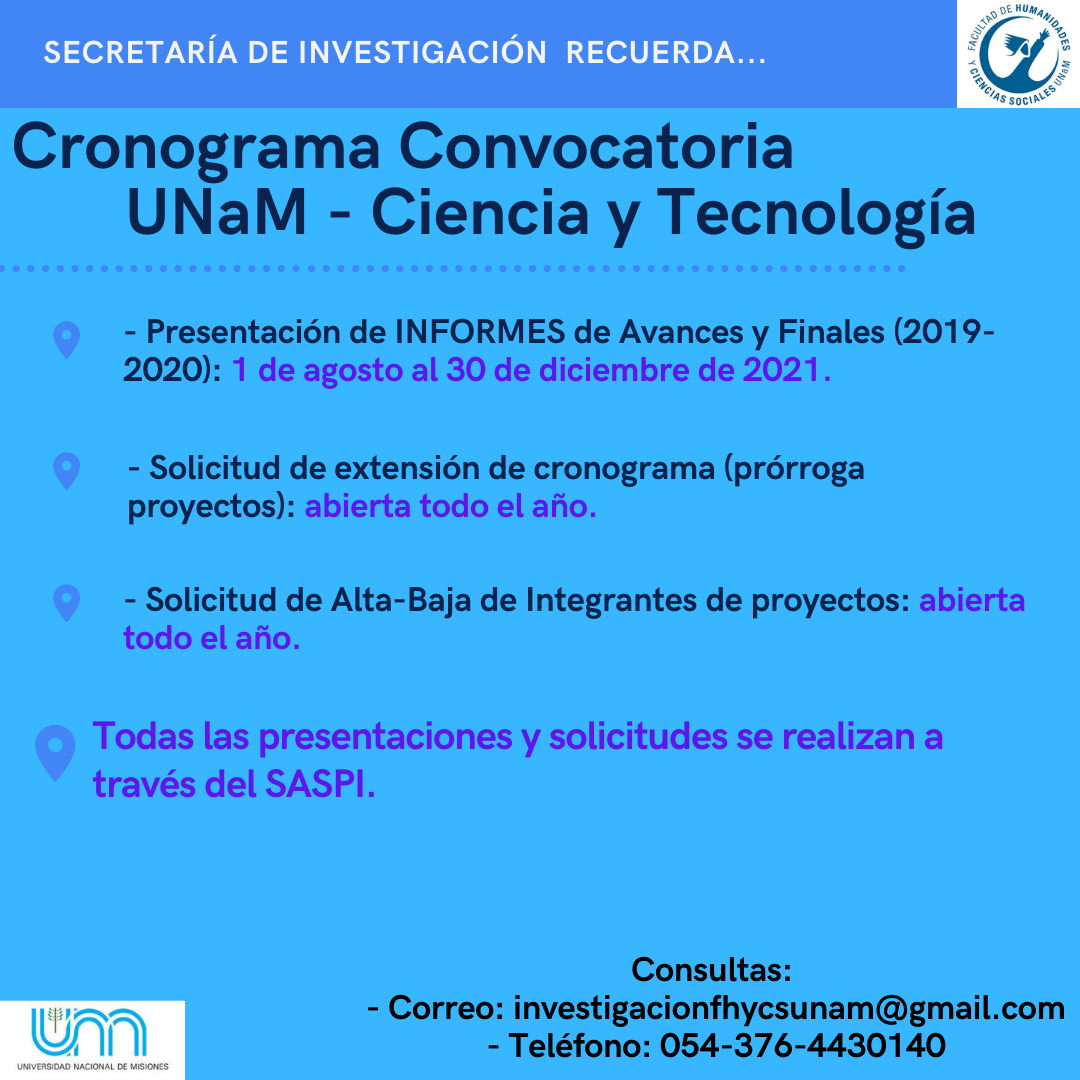 SECRETARÍA DE INVESTIGACIÓN RECUERDA...

FACULTAD DE HUMANIDADES Y CIENCIAS SOCIALES UNaM

Cronograma Convocatoria UNaM - Ciencia y Tecnología

- Presentación de INFORMES de Avances y Finales (2019-2020): 1 de agosto al 30 de diciembre de 2021.

- Solicitud de extensión de cronograma (prórroga proyectos): abierta todo el año.

- Solicitud de Alta-Baja de Integrantes de proyectos: abierta todo el año.

Todas las presentaciones y solicitudes se realizan a través del SASPI.

Consultas:
- Correo: investigacionfhycsunam@gmail.com
- Teléfono: 054-376-4430140

UNIVERSIDAD NACIONAL DE MISIONES